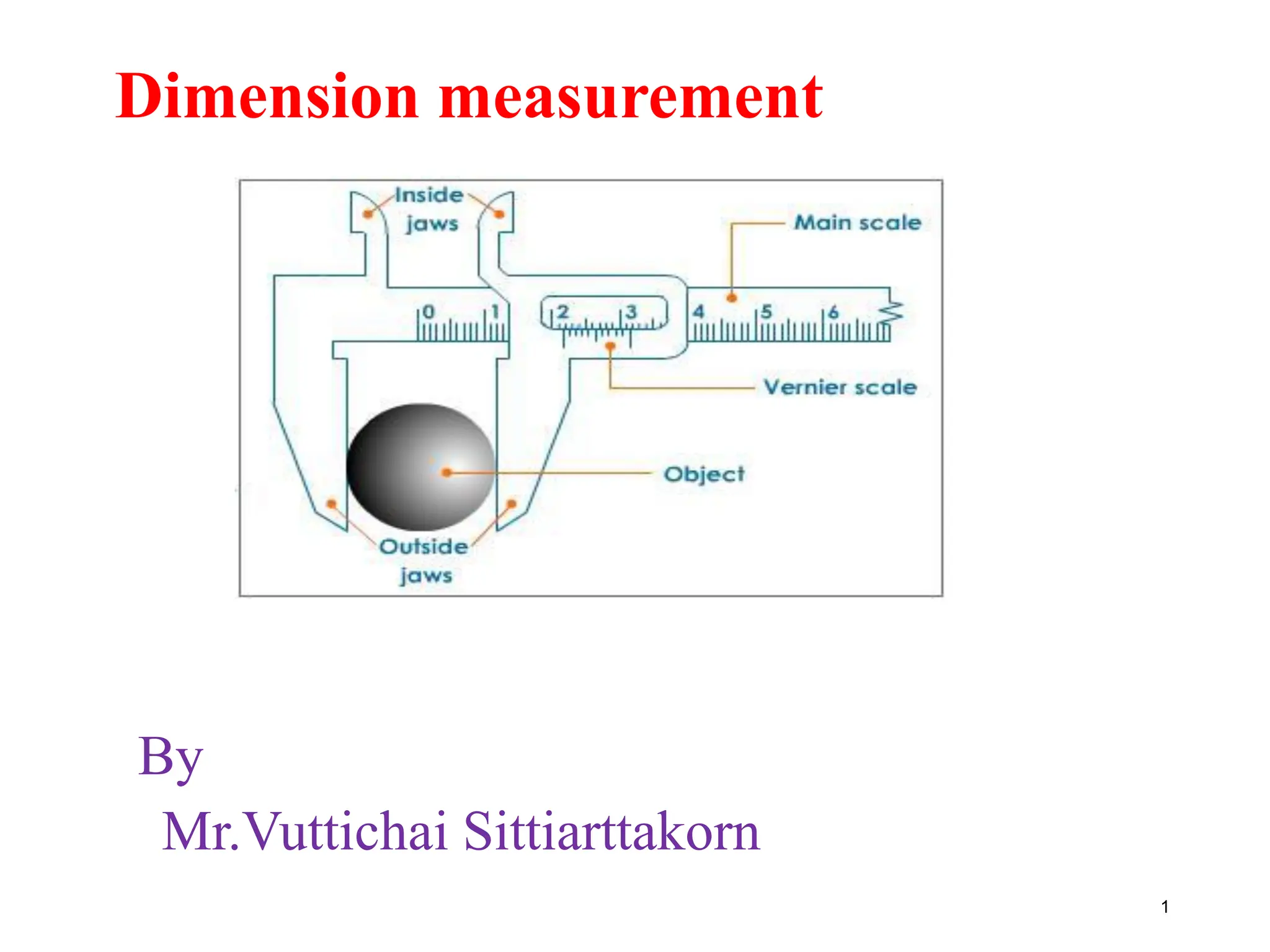 Dimension measurement

Inside jaws

Main scale

0 1 2 3 4 5 6

Vernier scale

Object

Outside jaws

By

Mr.Vuttichai Sittiarttakorn

1